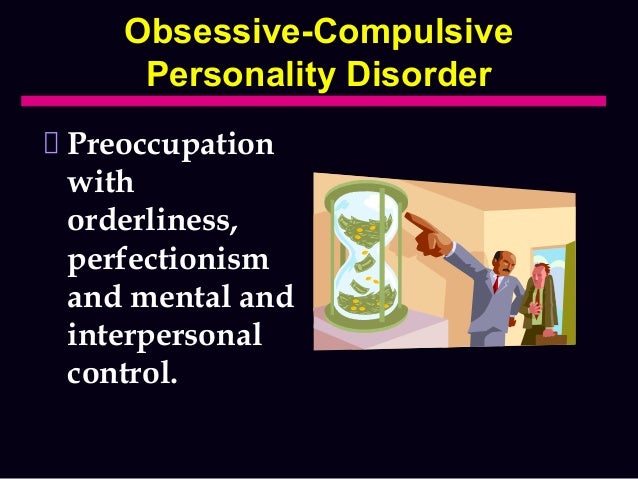 Obsessive-Compulsive Personality Disorder

 Preoccupation with orderliness, perfectionism and mental and interpersonal control.